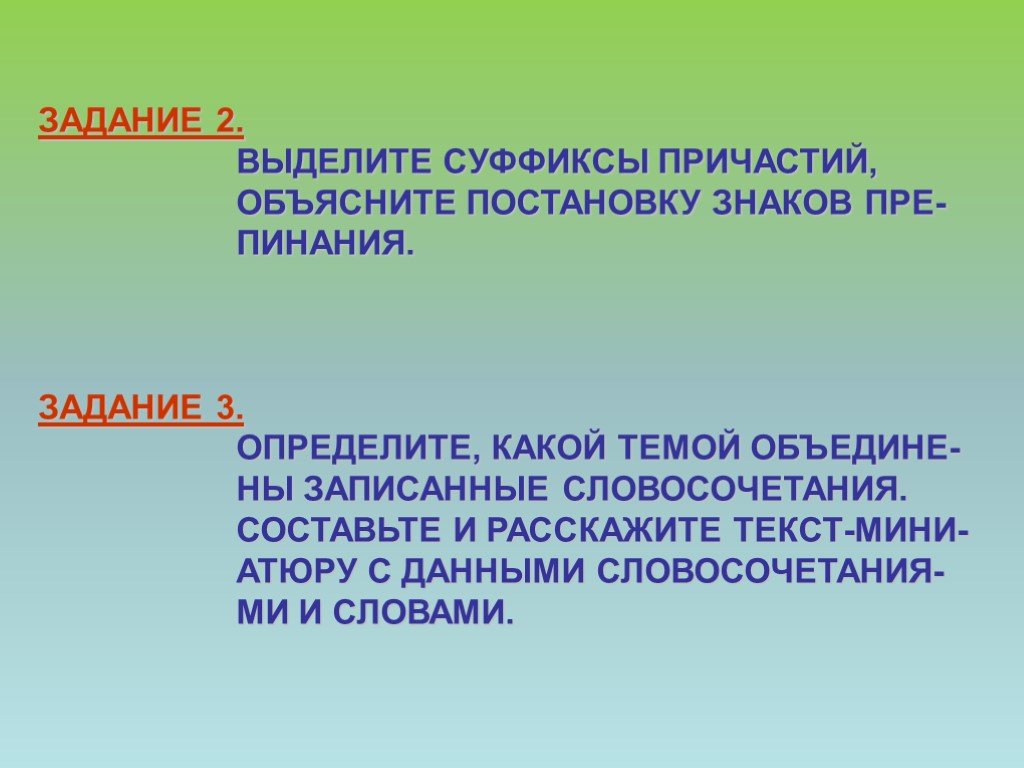 ЗАДАНИЕ 2.
ВЫДЕЛИТЕ СУФФИКСЫ ПРИЧАСТИЙ, ОБЪЯСНИТЕ ПОСТАНОВКУ ЗНАКОВ ПРЕПИНАНИЯ.

ЗАДАНИЕ 3.
ОПРЕДЕЛИТЕ, КАКОЙ ТЕМОЙ ОБЪЕДИНЕНЫ ЗАПИСАННЫЕ СЛОВОСОЧЕТАНИЯ. СОСТАВЬТЕ И РАССКАЖИТЕ ТЕКСТ-МИНИАТЮРУ С ДАННЫМИ СЛОВОСОЧЕТАНИЯМИ И СЛОВАМИ.